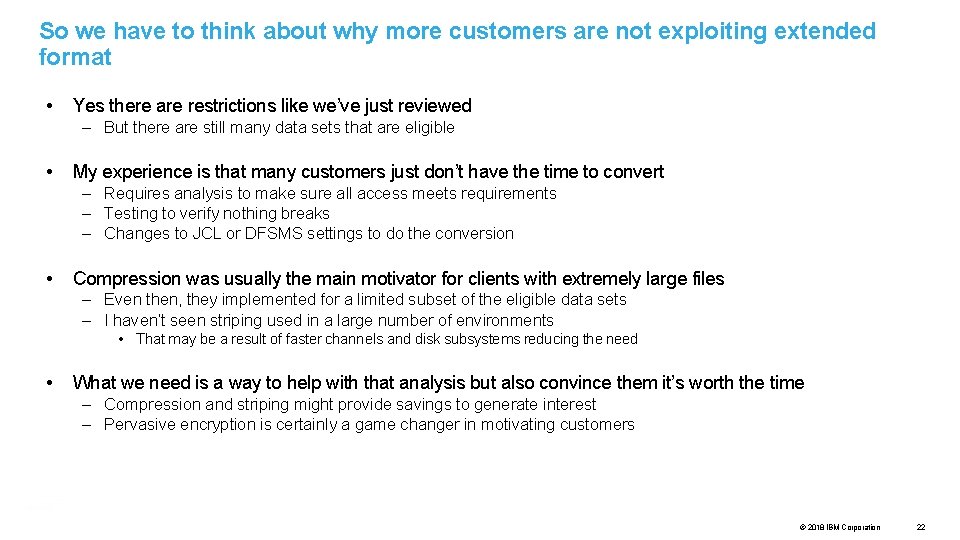 So we have to think about why more customers are not exploiting extended format

• Yes there are restrictions like we've just reviewed
– But there are still many data sets that are eligible

• My experience is that many customers just don't have the time to convert
– Requires analysis to make sure all access meets requirements
– Testing to verify nothing breaks
– Changes to JCL or DFSMS settings to do the conversion

• Compression was usually the main motivator for clients with extremely large files
– Even then, they implemented for a limited subset of the eligible data sets
– I haven't seen striping used in a large number of environments
• That may be a result of faster channels and disk subsystems reducing the need

• What we need is a way to help with that analysis but also convince them it's worth the time
– Compression and striping might provide savings to generate interest
– Pervasive encryption is certainly a game changer in motivating customers

© 2018 IBM Corporation 22